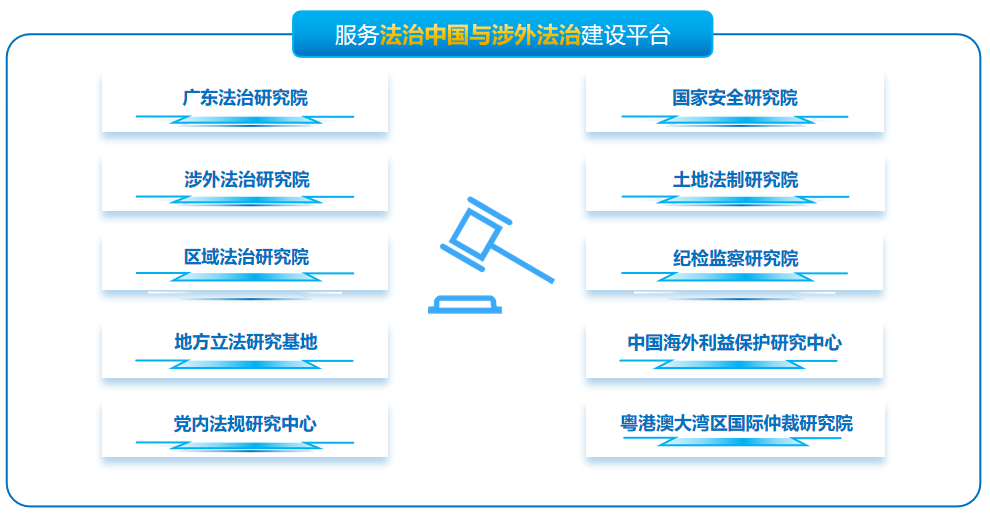 服务法治中国与涉外法治建设平台

广东法治研究院

涉外法治研究院

区域法治研究院

地方立法研究基地

党内法规研究中心

国家安全研究院

土地法制研究院

纪检监察研究院

中国海外利益保护研究中心

粤港澳大湾区国际仲裁研究院